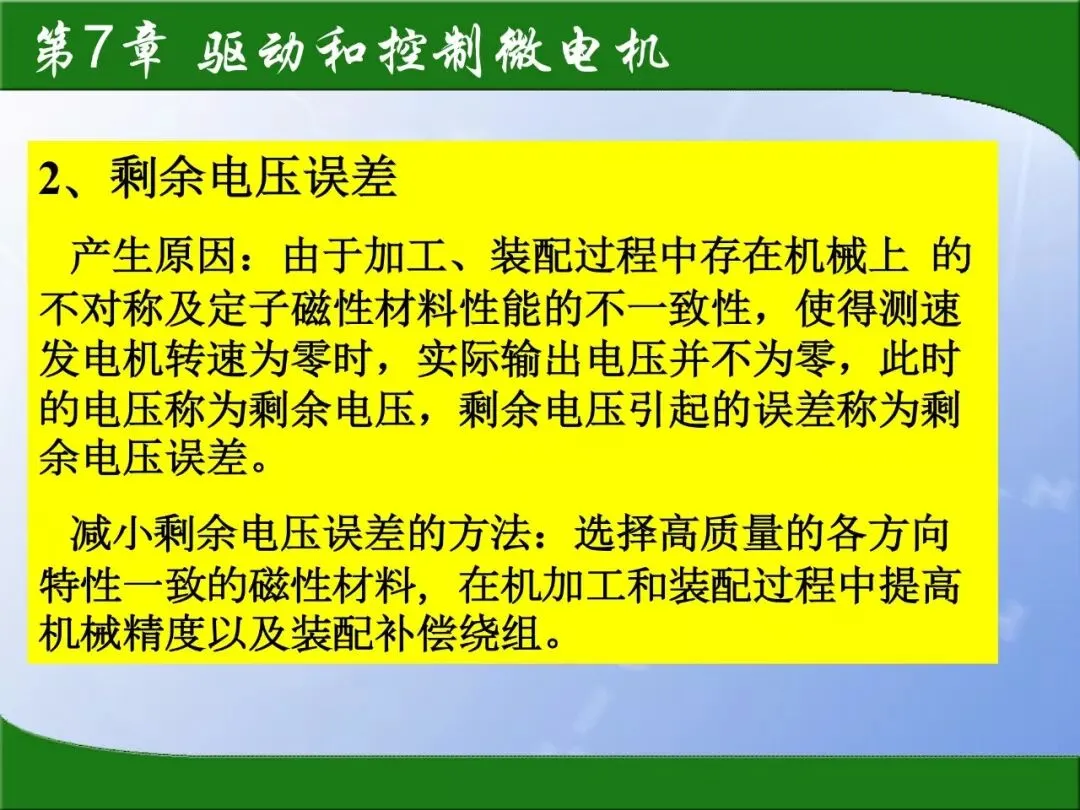 第7章 驱动和控制微电机

2、剩余电压误差

产生原因：由于加工、装配过程中存在机械上 的不对称及定子磁性材料性能的不一致性，使得测速发电机转速为零时，实际输出电压并不为零，此时的电压称为剩余电压，剩余电压引起的误差称为剩余电压误差。

减小剩余电压误差的方法：选择高质量的各方向特性一致的磁性材料，在机加工和装配过程中提高机械精度以及装配补偿绕组。